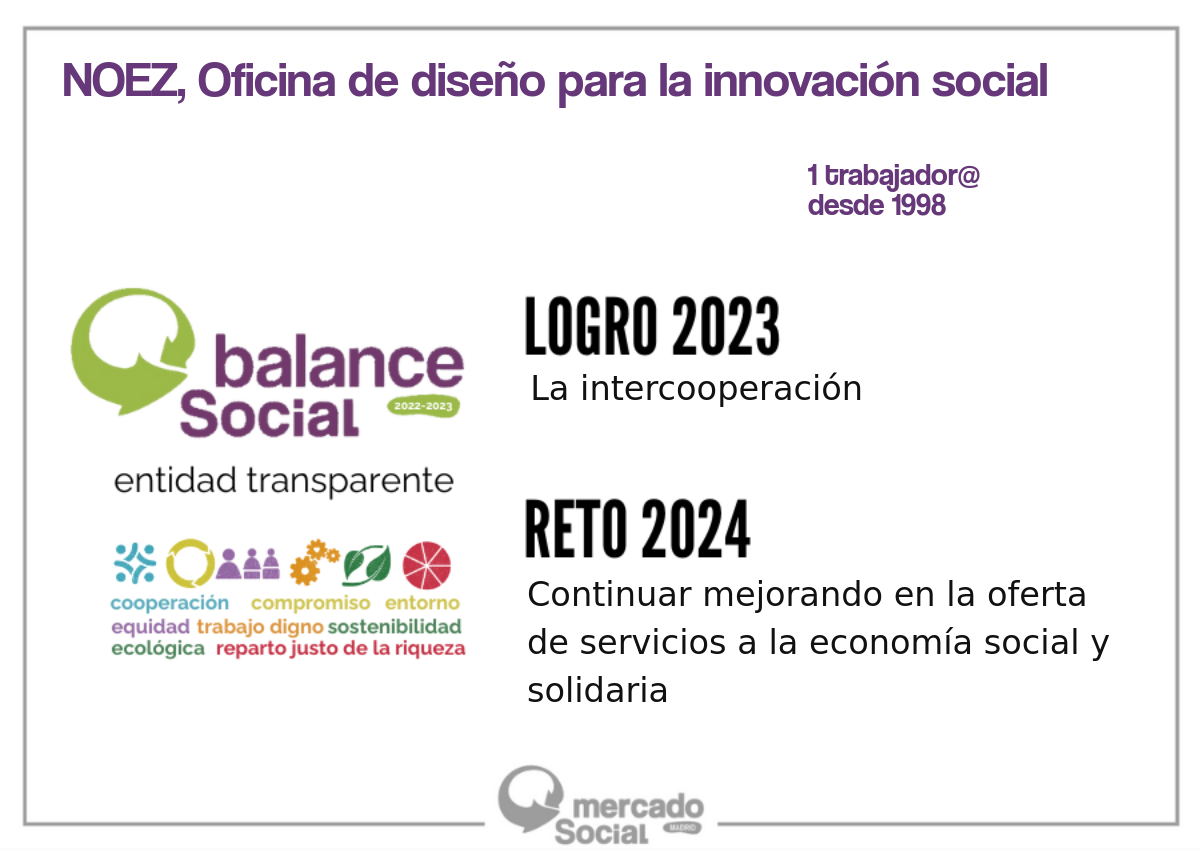 NOEZ, Oficina de diseño para la innovación social

1 trabajador@
desde 1998

balance Social 2022-2023
entidad transparente

cooperación compromiso entorno
equidad trabajo digno sostenibilidad
ecológica reparto justo de la riqueza

LOGRO 2023
La intercooperación

RETO 2024
Continuar mejorando en la oferta de servicios a la economía social y solidaria

mercado Social MADRID